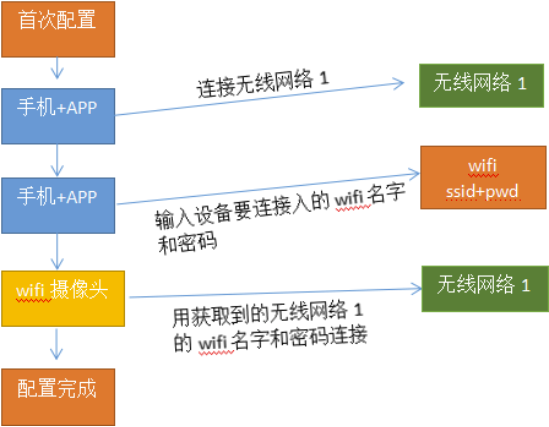 首次配置

手机+APP

连接无线网络 1

无线网络 1

手机+APP

输入设备要连接入的 wifi 名字和密码

wifi
ssid+pwd

wifi 摄像头

用获取到的无线网络 1 的 wifi 名字和密码连接

无线网络 1

配置完成